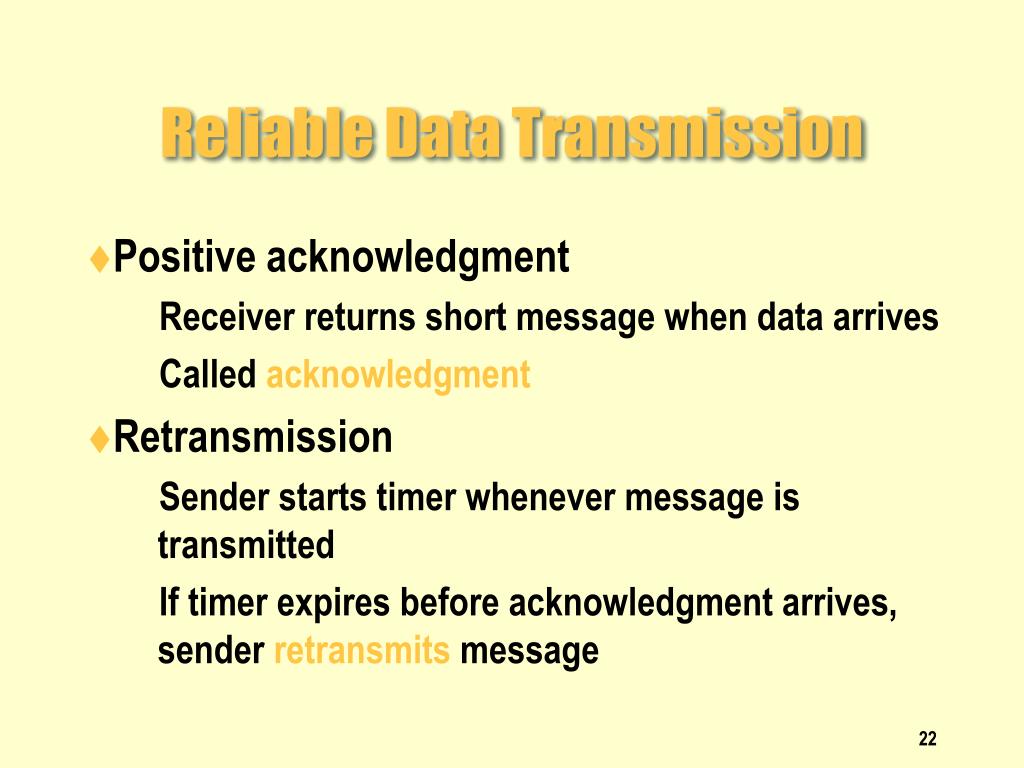 Reliable Data Transmission

♦Positive acknowledgment

Receiver returns short message when data arrives

Called acknowledgment

♦Retransmission

Sender starts timer whenever message is transmitted

If timer expires before acknowledgment arrives, sender retransmits message

22